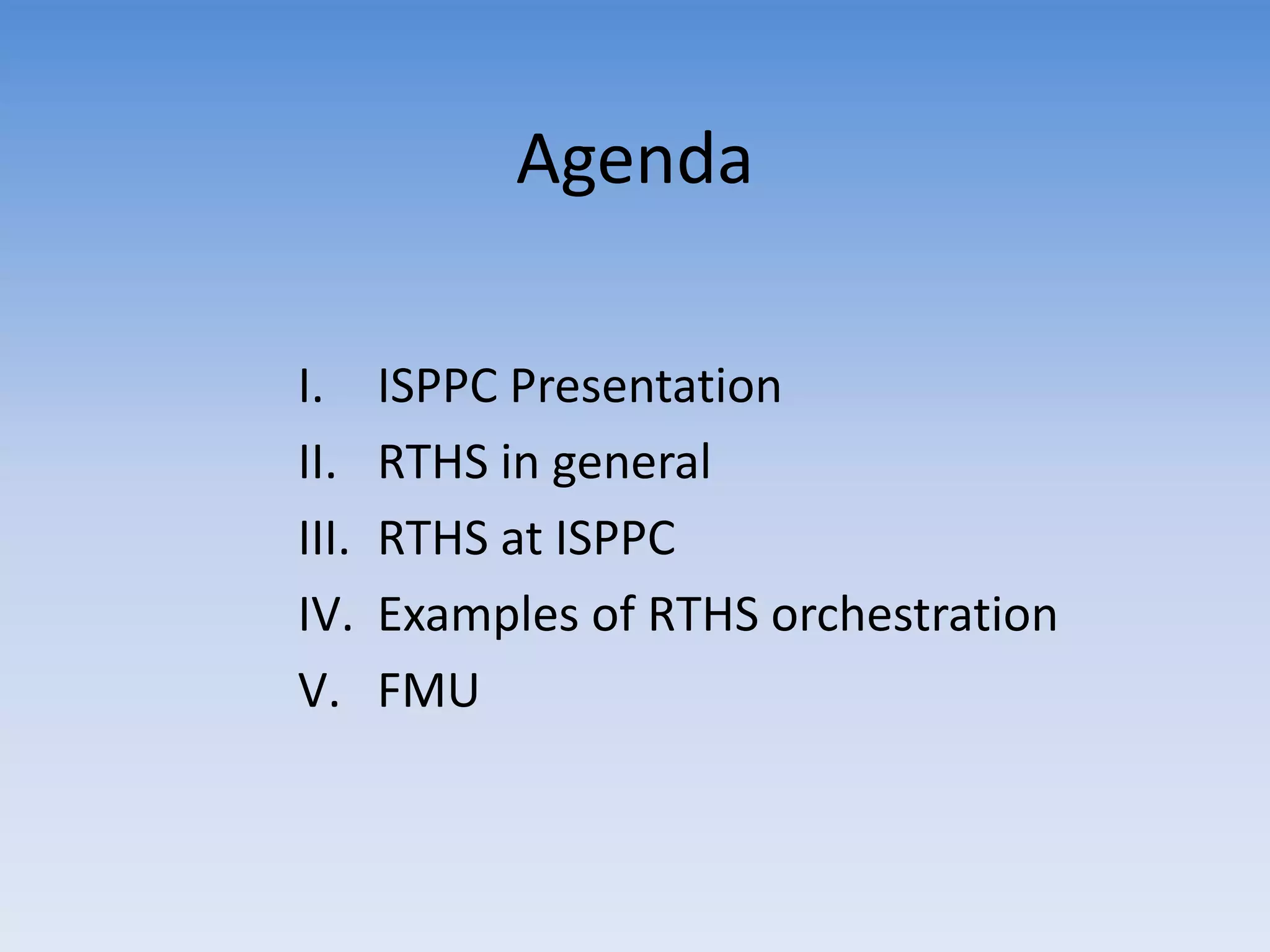 Agenda

I. ISPPC Presentation
II. RTHS in general
III. RTHS at ISPPC
IV. Examples of RTHS orchestration
V. FMU